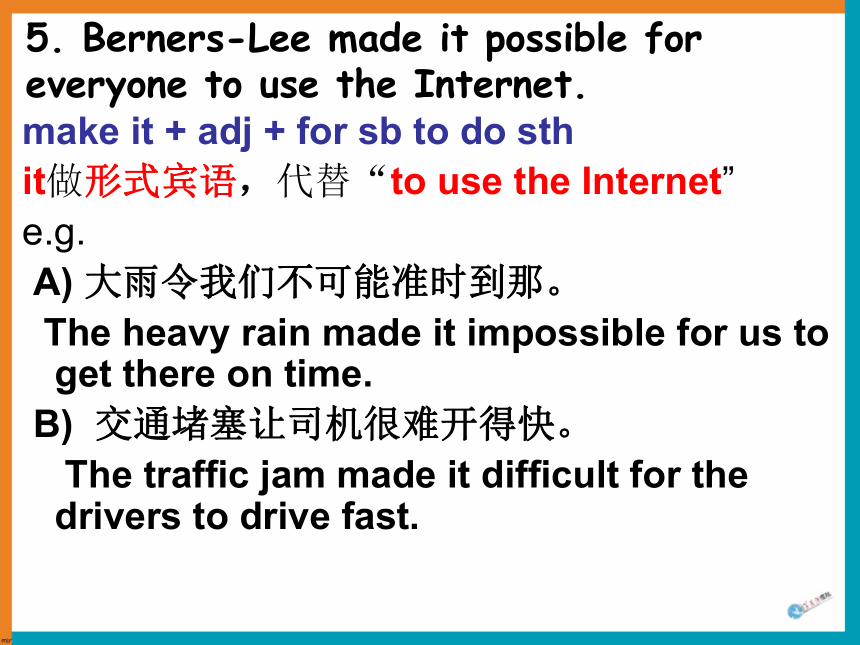 5. Berners-Lee made it possible for everyone to use the Internet.
make it + adj + for sb to do sth
it做形式宾语，代替“to use the Internet”
e.g.
A) 大雨令我们不可能准时到那。
The heavy rain made it impossible for us to get there on time.
B) 交通堵塞让司机很难开得快。
The traffic jam made it difficult for the drivers to drive fast.